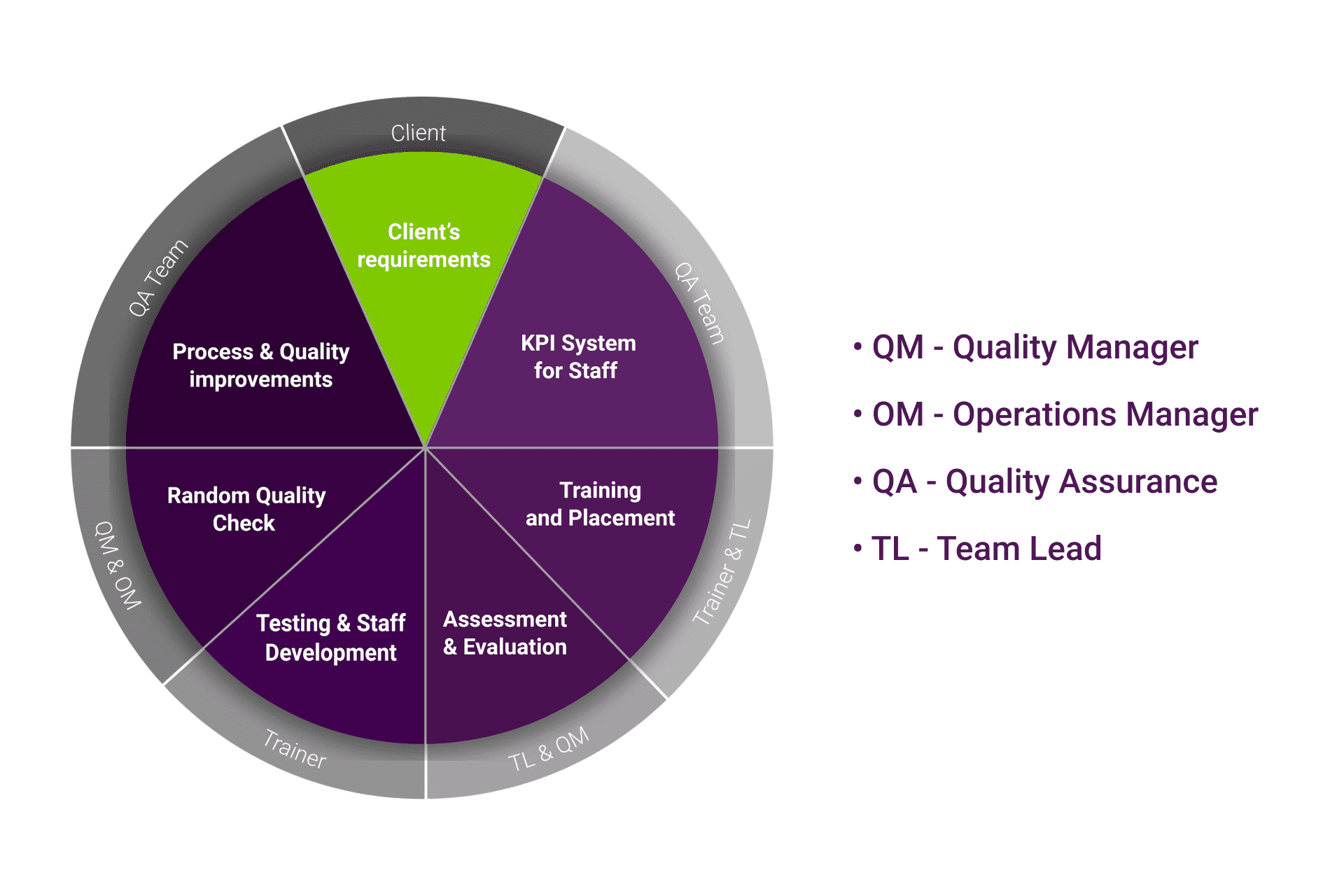 Client

Client's requirements

QA Team

KPI System for Staff

Trainer & TL

Training and Placement

TL & QM

Assessment & Evaluation

Trainer

Testing & Staff Development

QM & OM

Random Quality Check

QA Team

Process & Quality improvements

• QM - Quality Manager

• OM - Operations Manager

• QA - Quality Assurance

• TL - Team Lead